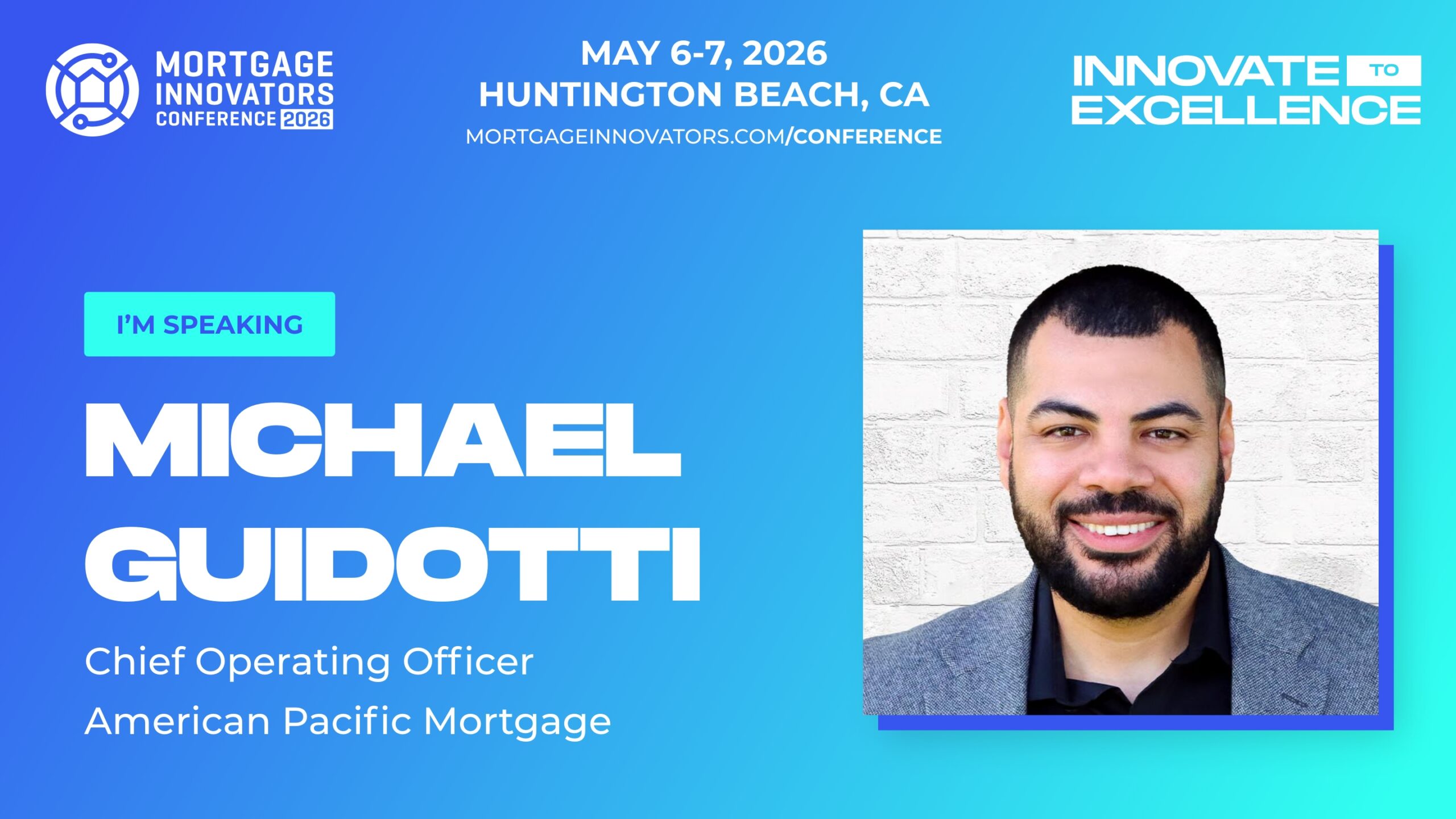 MORTGAGE INNOVATORS CONFERENCE 2026

MAY 6-7, 2026
HUNTINGTON BEACH, CA
MORTGAGEINNOVATORS.COM/CONFERENCE

INNOVATE TO EXCELLENCE

I'M SPEAKING

MICHAEL GUIDOTTI

Chief Operating Officer
American Pacific Mortgage